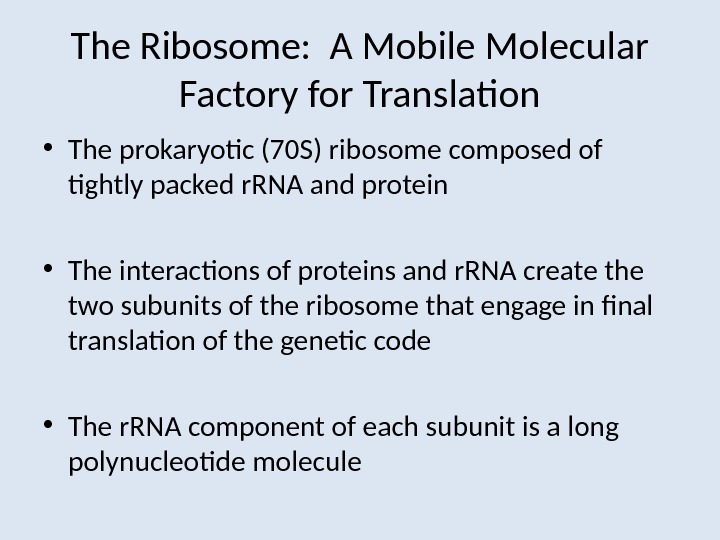 The Ribosome:  A Mobile Molecular Factory for Translation

• The prokaryotic (70S) ribosome composed of tightly packed rRNA and protein

• The interactions of proteins and rRNA create the two subunits of the ribosome that engage in final translation of the genetic code

• The rRNA component of each subunit is a long polynucleotide molecule